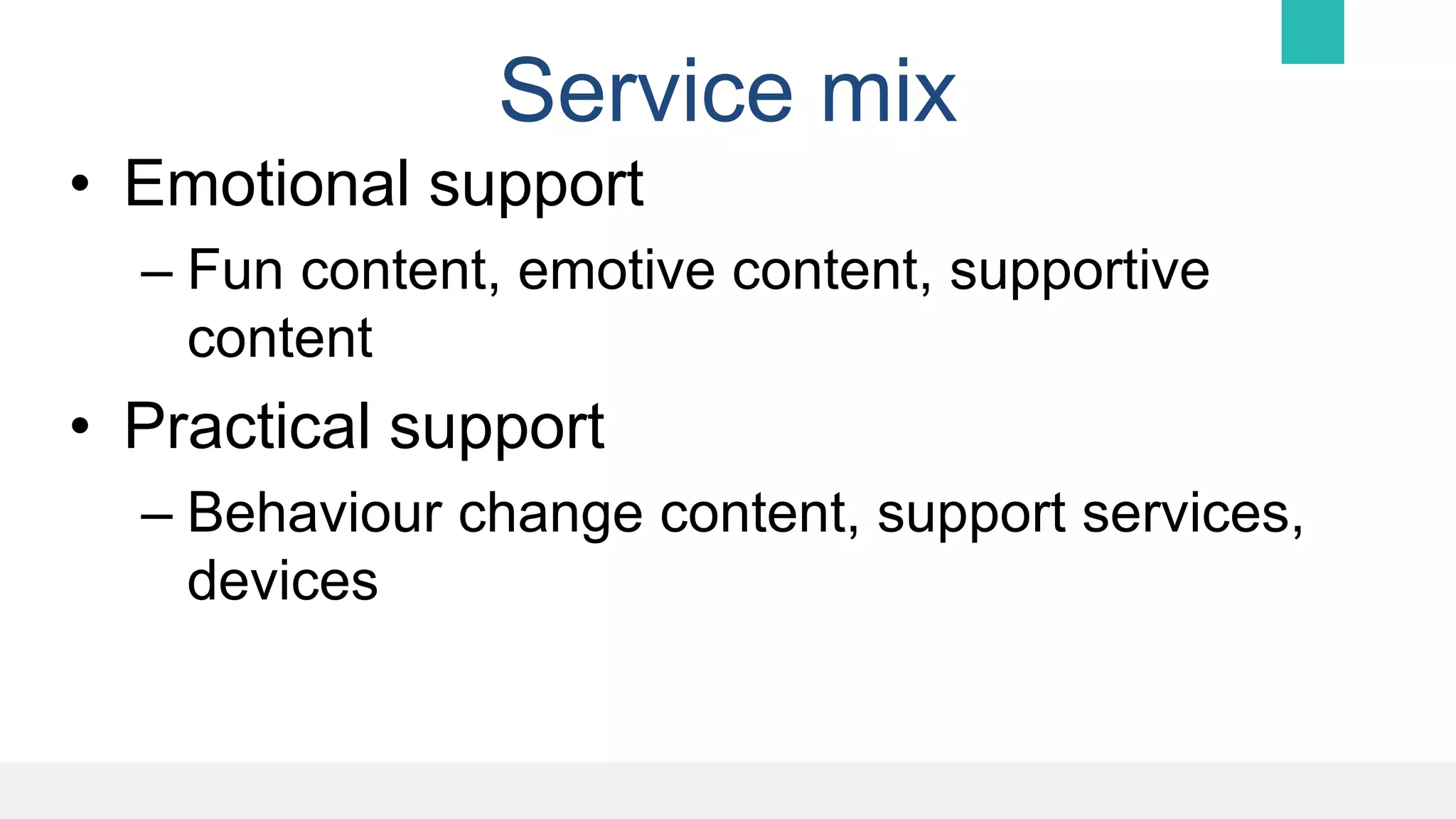 Service mix

• Emotional support
– Fun content, emotive content, supportive content
• Practical support
– Behaviour change content, support services, devices